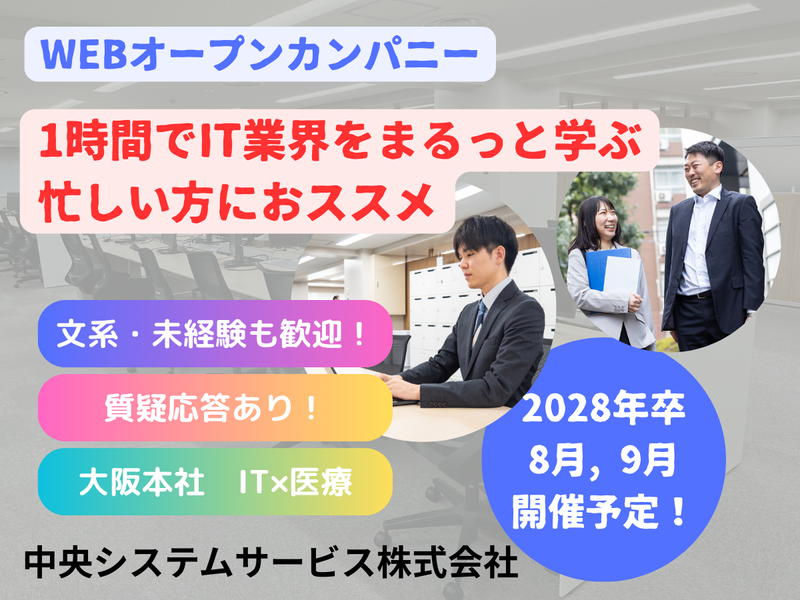 WEBオープンカンパニー

1時間でIT業界をまるっと学ぶ
忙しい方におススメ

文系・未経験も歓迎！

質疑応答あり！

大阪本社　IT×医療

2028年卒
8月，9月
開催予定！

中央システムサービス株式会社